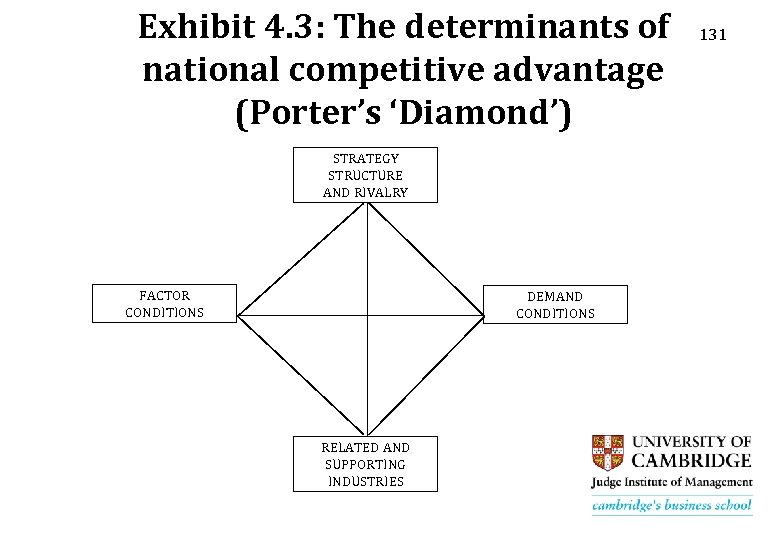 Exhibit 4.3: The determinants of national competitive advantage (Porter's 'Diamond')

131

STRATEGY STRUCTURE AND RIVALRY

FACTOR CONDITIONS

DEMAND CONDITIONS

RELATED AND SUPPORTING INDUSTRIES

UNIVERSITY OF CAMBRIDGE
Judge Institute of Management
cambridge's business school